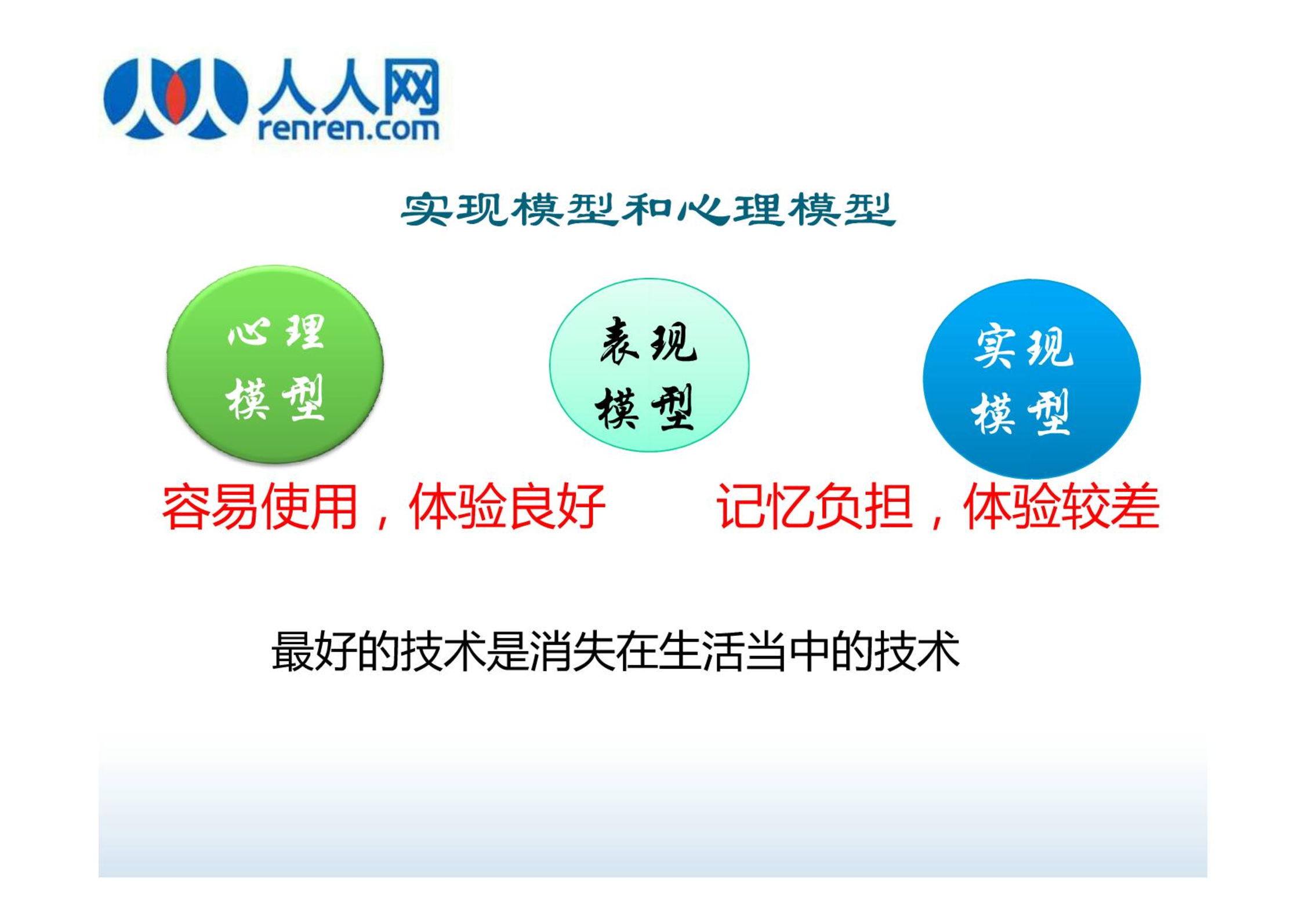 人人网
renren.com

实现模型和心理模型

心理模型

表现模型

实现模型

容易使用，体验良好

记忆负担，体验较差

最好的技术是消失在生活当中的技术